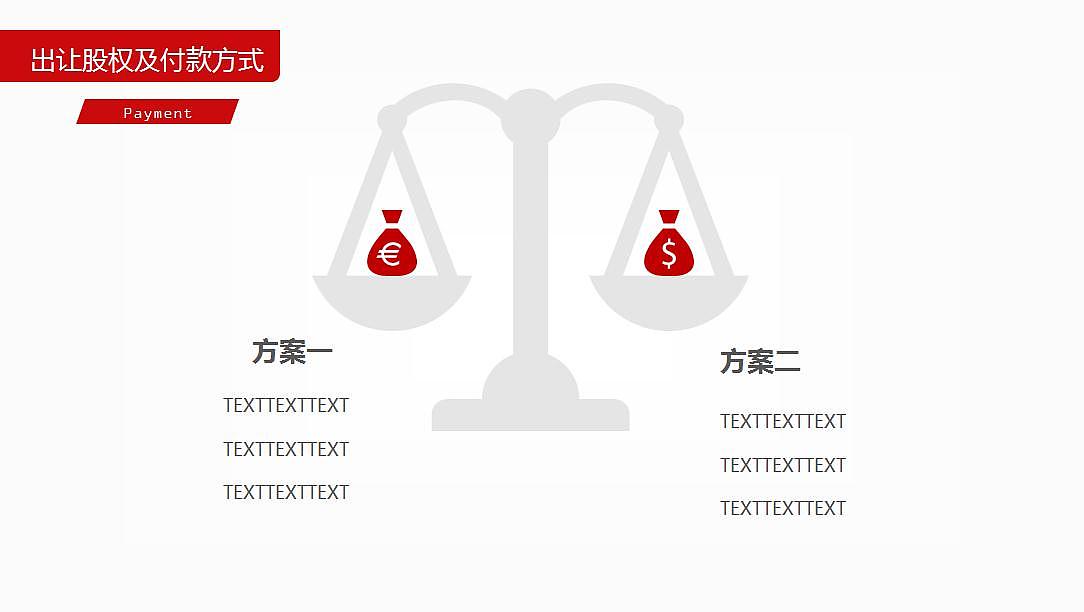 出让股权及付款方式

Payment

€

$

方案一

TEXTTEXTTEXT

TEXTTEXTTEXT

TEXTTEXTTEXT

方案二

TEXTTEXTTEXT

TEXTTEXTTEXT

TEXTTEXTTEXT